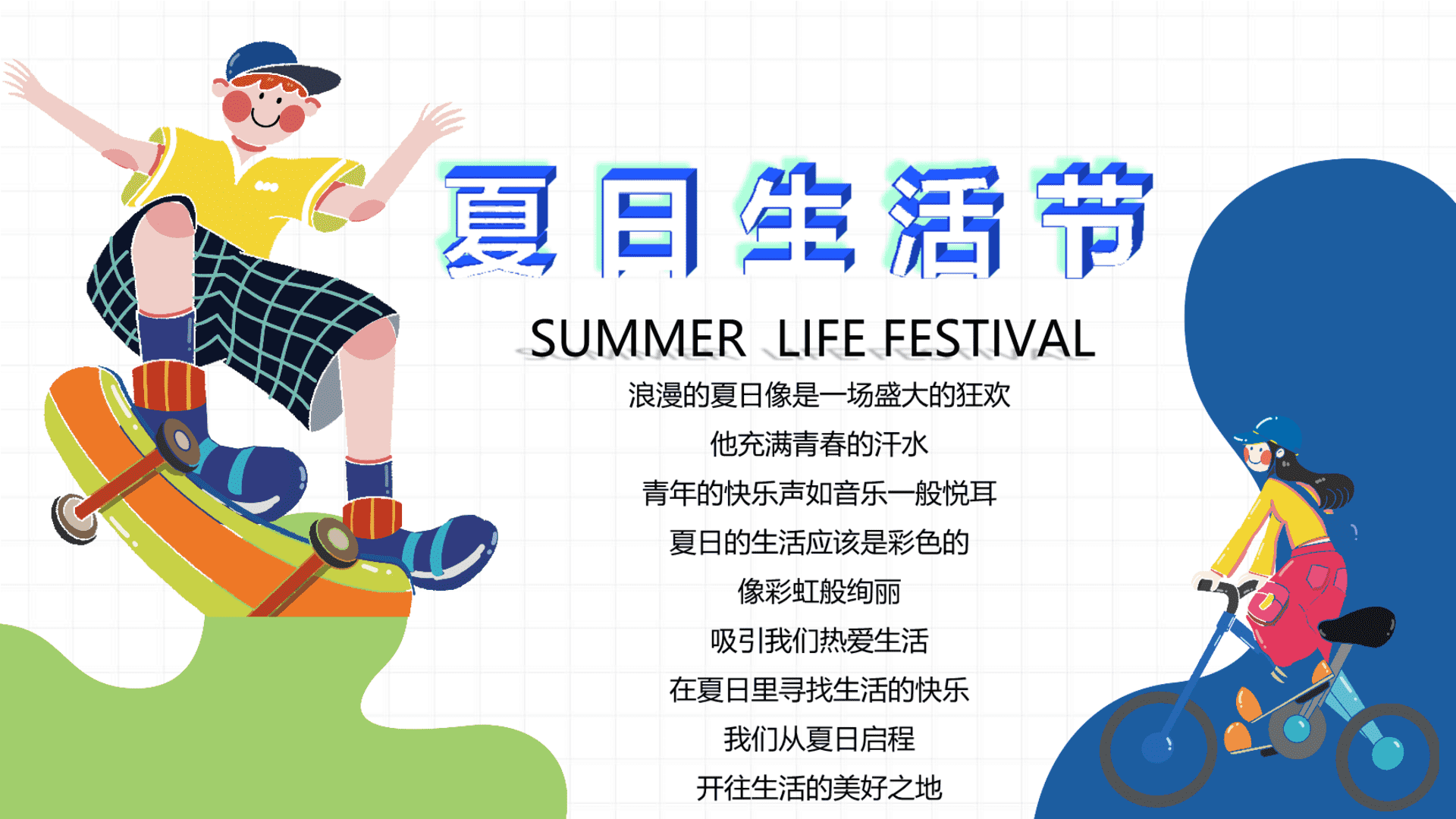 夏日生活节

SUMMER LIFE FESTIVAL

浪漫的夏日像是一场盛大的狂欢
他充满青春的汗水
青年的快乐声如音乐一般悦耳
夏日的生活应该是彩色的
像彩虹般绚丽
吸引我们热爱生活
在夏日里寻找生活的快乐
我们从夏日启程
开往生活的美好之地